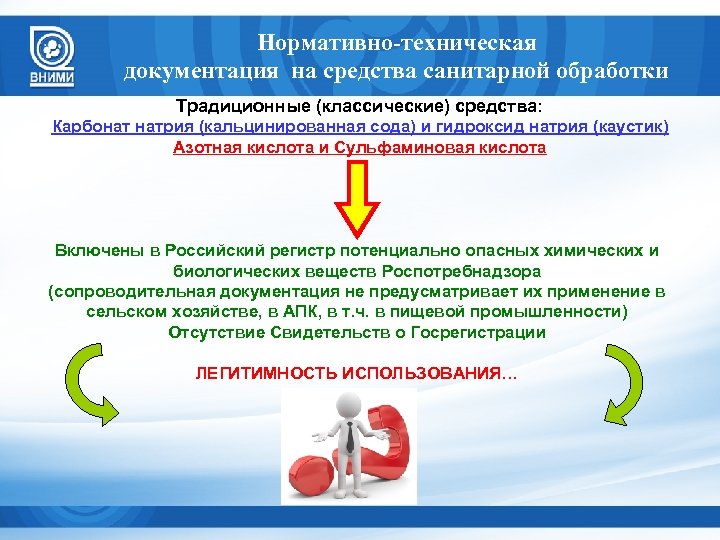 ВНИМИ

Нормативно-техническая документация на средства санитарной обработки

Традиционные (классические) средства:
Карбонат натрия (кальцинированная сода) и гидроксид натрия (каустик)
Азотная кислота и Сульфаминовая кислота

Включены в Российский регистр потенциально опасных химических и биологических веществ Роспотребнадзора
(сопроводительная документация не предусматривает их применение в сельском хозяйстве, в АПК, в т.ч. в пищевой промышленности)
Отсутствие Свидетельств о Госрегистрации

ЛЕГИТИМНОСТЬ ИСПОЛЬЗОВАНИЯ…